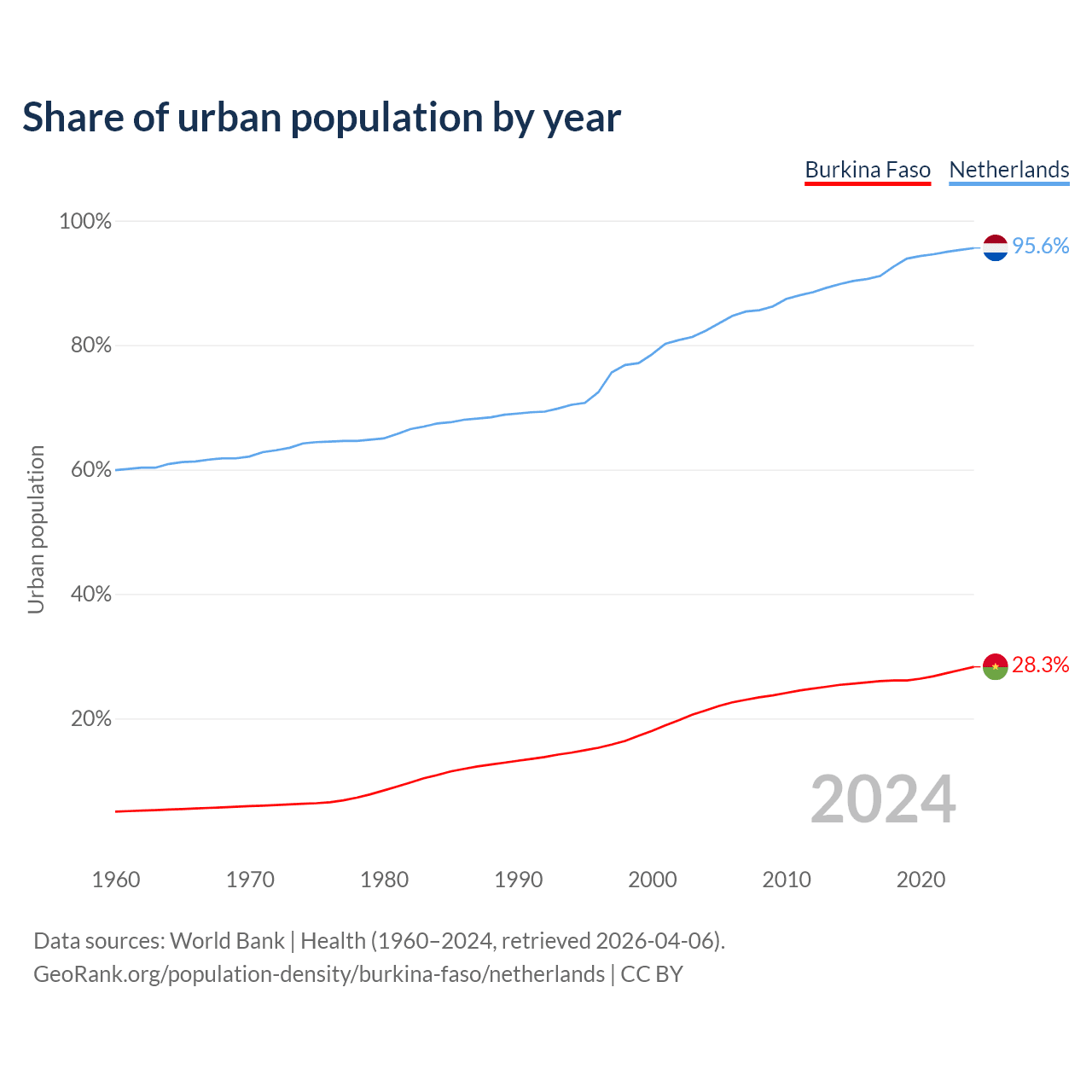 Share of urban population by year

Burkina Faso Netherlands

100%
80%
60%
40%
20%

Urban population

95.6%
28.3%

2024

1960 1970 1980 1990 2000 2010 2020

Data sources: World Bank | Health (1960–2024, retrieved 2026-04-06).
GeoRank.org/population-density/burkina-faso/netherlands | CC BY